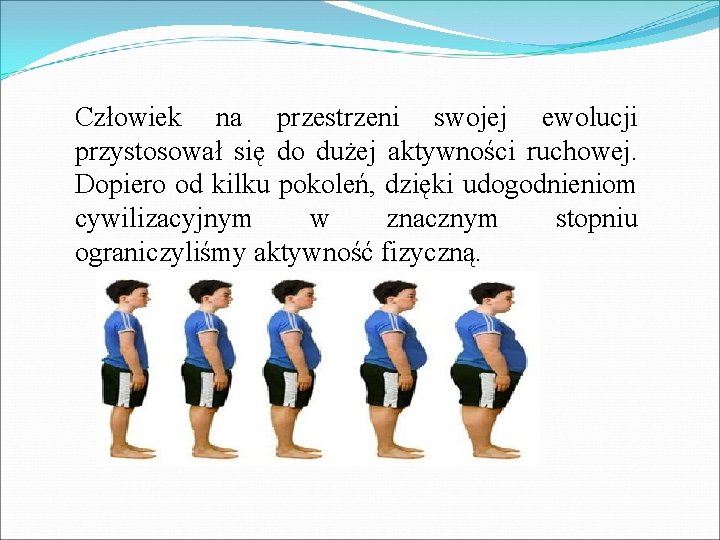 Człowiek na przestrzeni swojej ewolucji przystosował się do dużej aktywności ruchowej. Dopiero od kilku pokoleń, dzięki udogodnieniom cywilizacyjnym w znacznym stopniu ograniczyliśmy aktywność fizyczną.